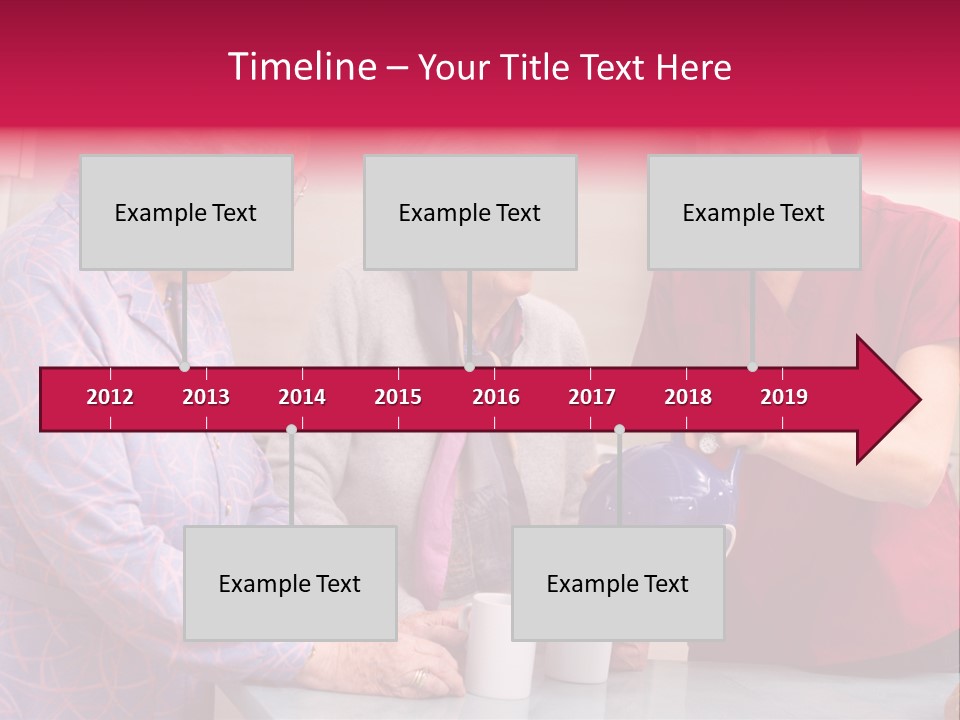 Timeline – Your Title Text Here

Example Text

Example Text

Example Text

2012 2013 2014 2015 2016 2017 2018 2019

Example Text

Example Text